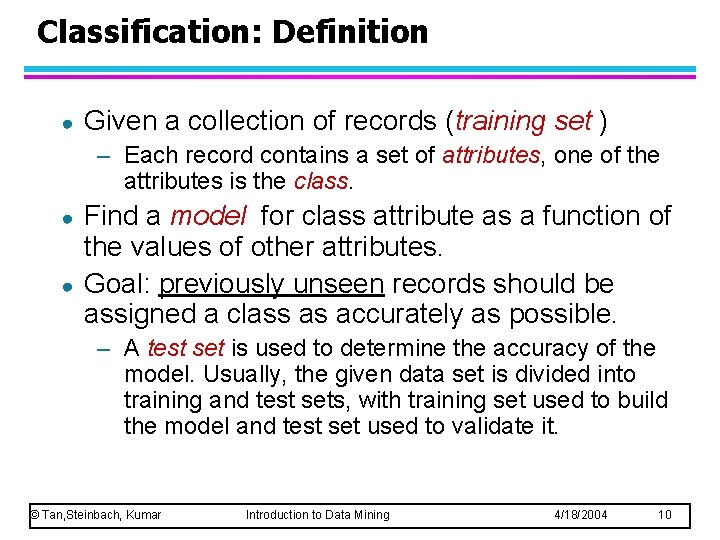 Classification: Definition

● Given a collection of records (training set )

– Each record contains a set of attributes, one of the attributes is the class.

● Find a model for class attribute as a function of the values of other attributes.

● Goal: previously unseen records should be assigned a class as accurately as possible.

– A test set is used to determine the accuracy of the model. Usually, the given data set is divided into training and test sets, with training set used to build the model and test set used to validate it.

© Tan,Steinbach, Kumar Introduction to Data Mining 4/18/2004 10